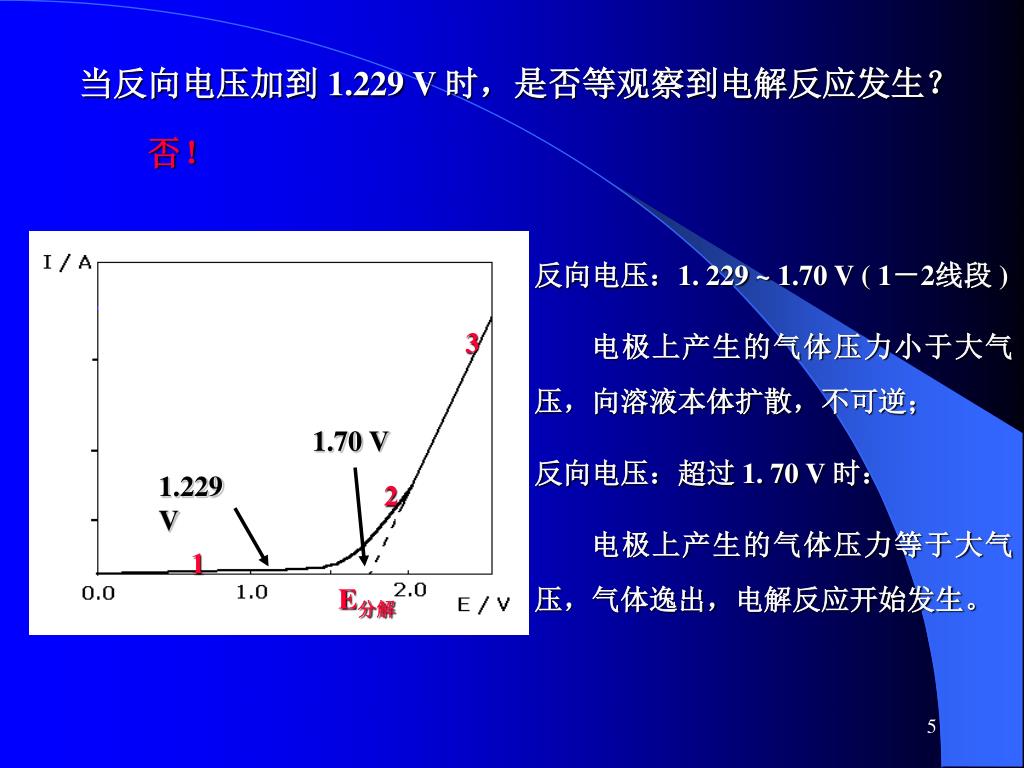 当反向电压加到 1.229 V 时，是否等观察到电解反应发生？

否！

I / A

3

1.70 V

1.229 V

2

1

0.0

1.0

2.0

E / V

$E_{分解}$

反向电压：1. 229 ~ 1.70 V ( 1－2线段 )

电极上产生的气体压力小于大气压，向溶液本体扩散，不可逆；

反向电压：超过 1. 70 V 时：

电极上产生的气体压力等于大气压，气体逸出，电解反应开始发生。

5